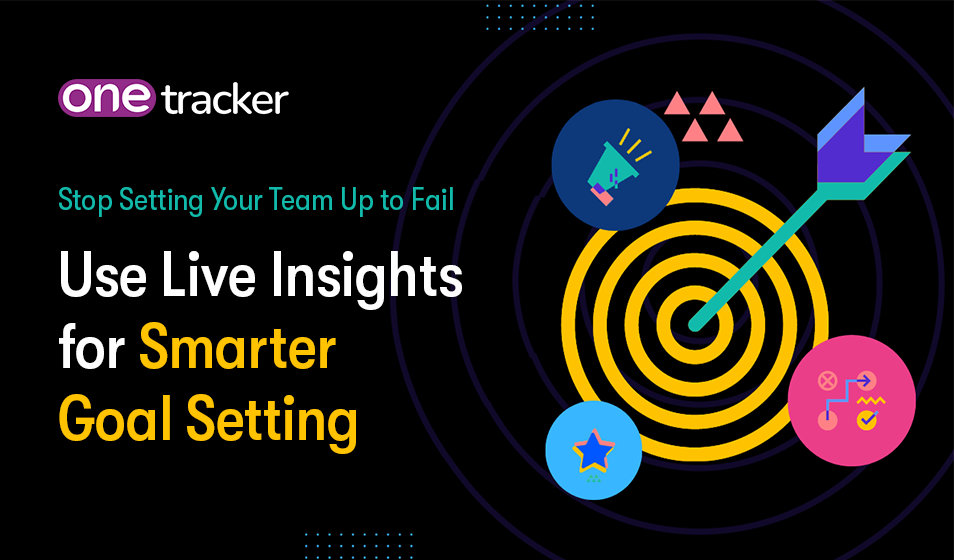 one tracker

Stop Setting Your Team Up to Fail

Use Live Insights for Smarter Goal Setting